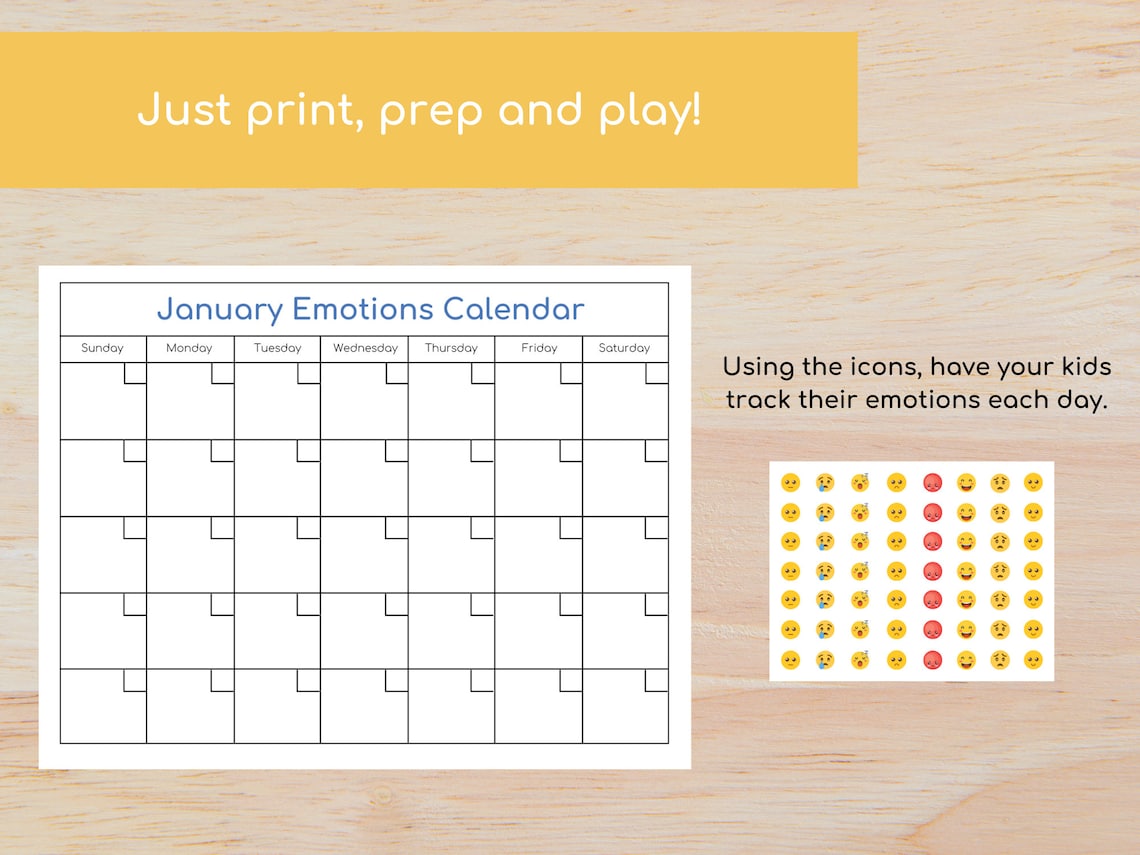 Just print, prep and play!

January Emotions Calendar

| Sunday | Monday | Tuesday | Wednesday | Thursday | Friday | Saturday |
|---|---|---|---|---|---|---|
| | | | | | | |
| | | | | | | |
| | | | | | | |
| | | | | | | |
| | | | | | | |

Using the icons, have your kids track their emotions each day.